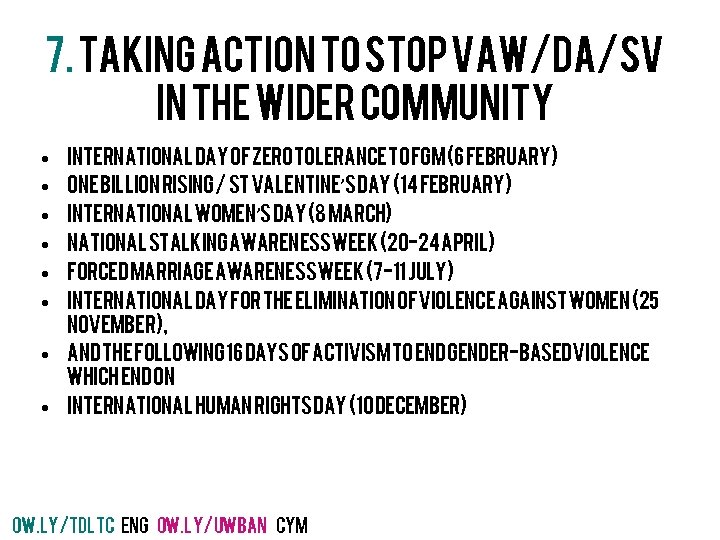 7. TAKING ACTION TO STOP VAW/DA/SV IN THE WIDER COMMUNITY

- INTERNATIONAL DAY OF ZERO TOLERANCE TO FGM (6 FEBRUARY)
- ONE BILLION RISING / ST VALENTINE'S DAY (14 FEBRUARY)
- INTERNATIONAL WOMEN'S DAY (8 MARCH)
- NATIONAL STALKING AWARENESS WEEK (20-24 APRIL)
- FORCED MARRIAGE AWARENESS WEEK (7-11 JULY)
- INTERNATIONAL DAY FOR THE ELIMINATION OF VIOLENCE AGAINST WOMEN (25 NOVEMBER),
- AND THE FOLLOWING 16 DAYS OF ACTIVISM TO END GENDER-BASED VIOLENCE WHICH END ON
- INTERNATIONAL HUMAN RIGHTS DAY (10 DECEMBER)

OW.LY/TDLTC ENG OW.LY/UWBAN CYM